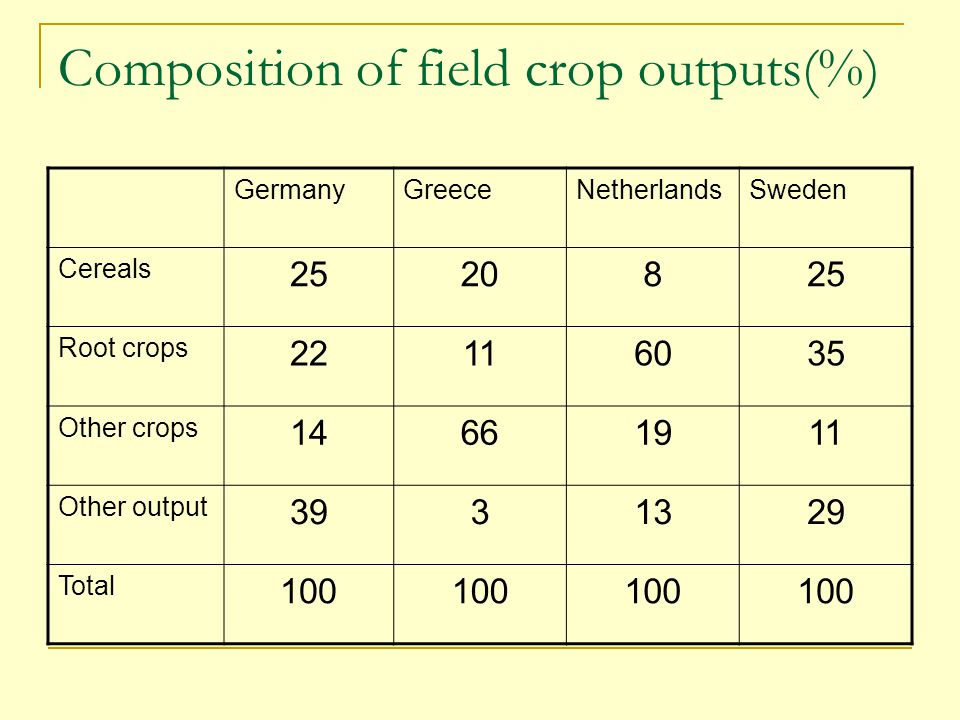 Composition of field crop outputs(%)

| | Germany | Greece | Netherlands | Sweden |
|---|---|---|---|---|
| Cereals | 25 | 20 | 8 | 25 |
| Root crops | 22 | 11 | 60 | 35 |
| Other crops | 14 | 66 | 19 | 11 |
| Other output | 39 | 3 | 13 | 29 |
| Total | 100 | 100 | 100 | 100 |